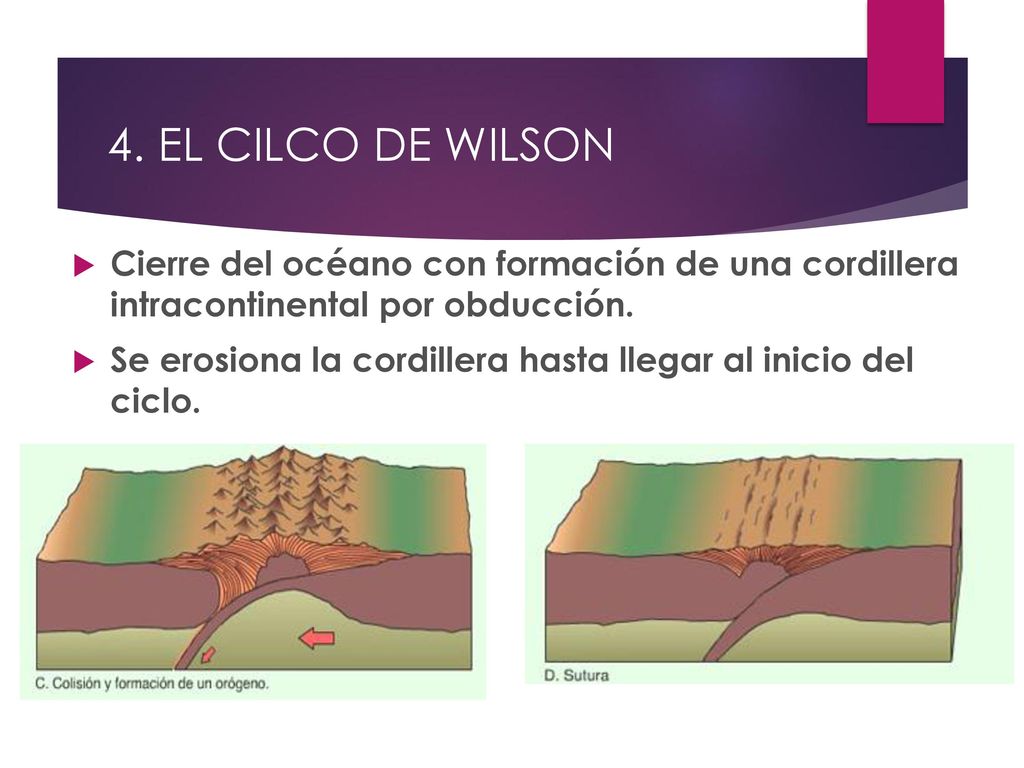 4. EL CILCO DE WILSON

Cierre del océano con formación de una cordillera intracontinental por obducción.

Se erosiona la cordillera hasta llegar al inicio del ciclo.

C. Colisión y formación de un orógeno.

D. Sutura